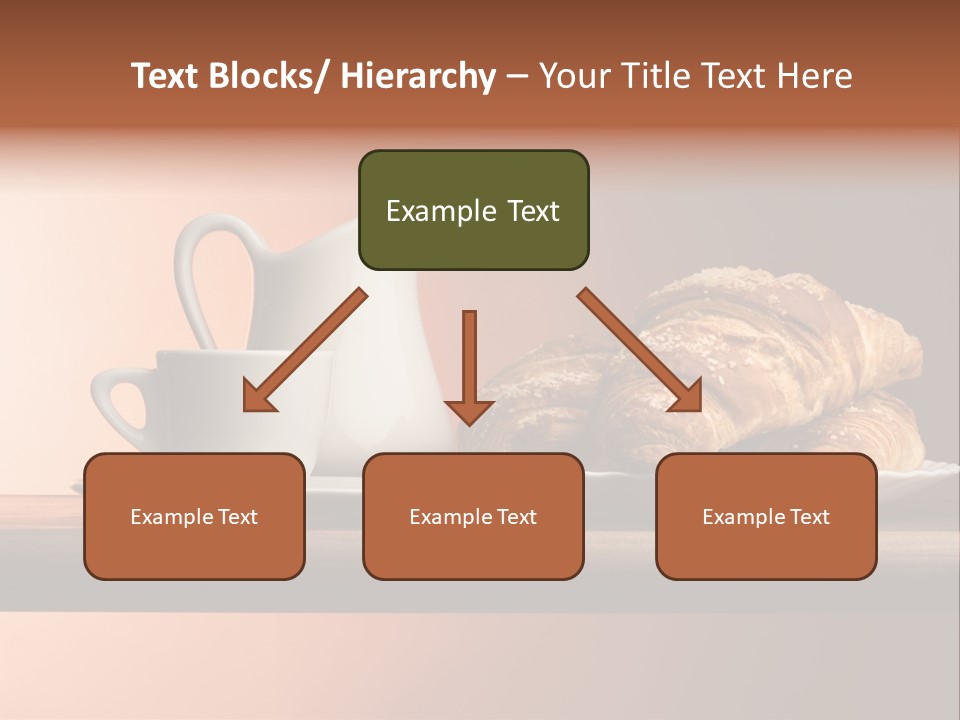 Text Blocks/ Hierarchy – Your Title Text Here

Example Text

Example Text

Example Text

Example Text